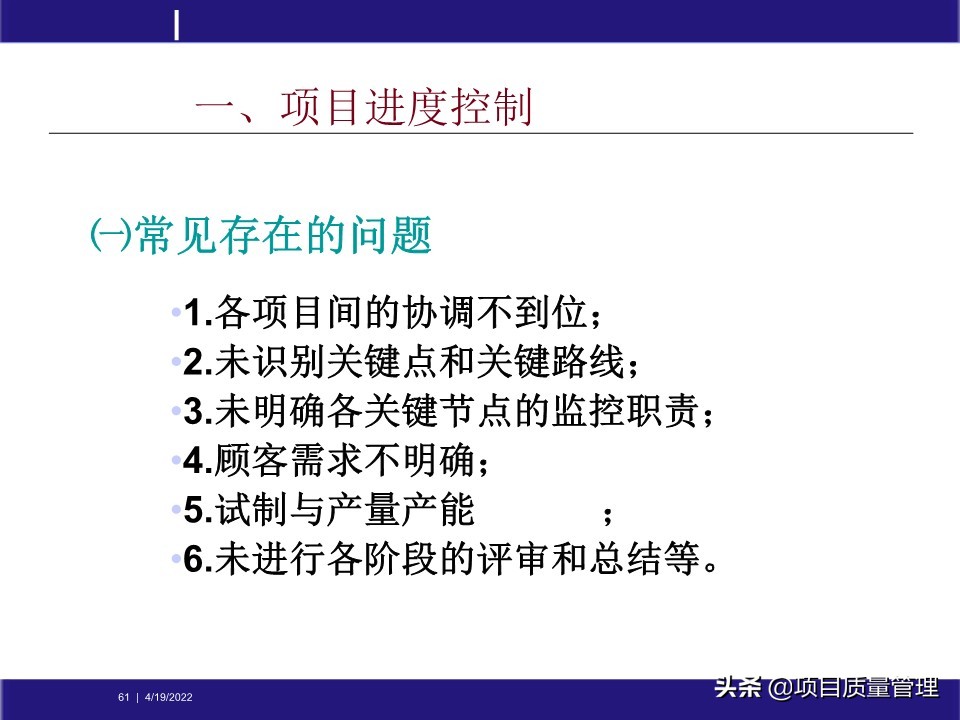 一、项目进度控制

㈠常见存在的问题

•1.各项目间的协调不到位；
•2.未识别关键点和关键路线；
•3.未明确各关键节点的监控职责；
•4.顾客需求不明确；
•5.试制与产量产能 ；
•6.未进行各阶段的评审和总结等。

61 | 4/19/2022

头条 @项目质量管理